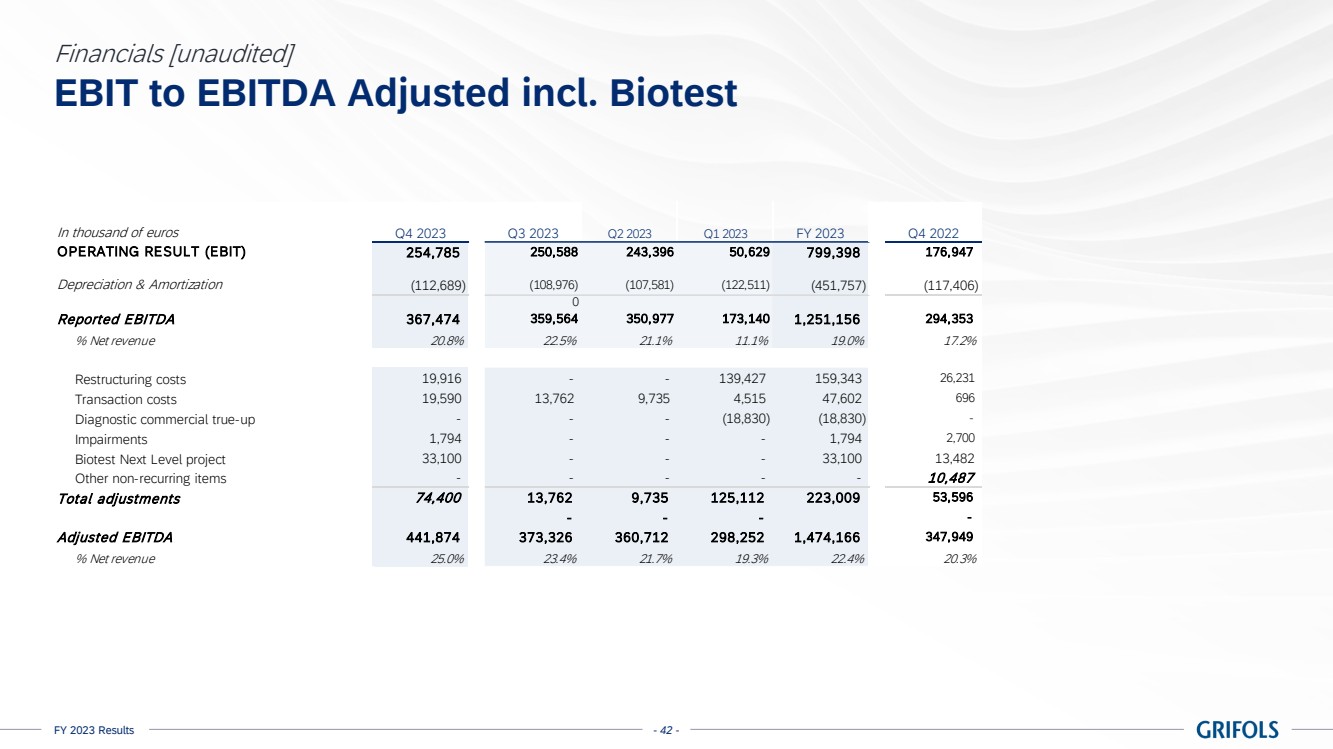 Financials [unaudited]

EBIT to EBITDA Adjusted incl. Biotest

| In thousand of euros | Q4 2023 | Q3 2023 | Q2 2023 | Q1 2023 | FY 2023 | Q4 2022 |
|---|---|---|---|---|---|---|
| OPERATING RESULT (EBIT) | 254,785 | 250,588 | 243,396 | 50,629 | 799,398 | 176,947 |
| Depreciation & Amortization | (112,689) | (108,976) | (107,581) | (122,511) | (451,757) | (117,406) |
| | | 0 | | | | |
| Reported EBITDA | 367,474 | 359,564 | 350,977 | 173,140 | 1,251,156 | 294,353 |
| % Net revenue | 20.8% | 22.5% | 21.1% | 11.1% | 19.0% | 17.2% |
| Restructuring costs | 19,916 | - | - | 139,427 | 159,343 | 26,231 |
| Transaction costs | 19,590 | 13,762 | 9,735 | 4,515 | 47,602 | 696 |
| Diagnostic commercial true-up | - | - | - | (18,830) | (18,830) | - |
| Impairments | 1,794 | - | - | - | 1,794 | 2,700 |
| Biotest Next Level project | 33,100 | - | - | - | 33,100 | 13,482 |
| Other non-recurring items | - | - | - | - | - | 10,487 |
| Total adjustments | 74,400 | 13,762 | 9,735 | 125,112 | 223,009 | 53,596 |
| | | - | - | - | | - |
| Adjusted EBITDA | 441,874 | 373,326 | 360,712 | 298,252 | 1,474,166 | 347,949 |
| % Net revenue | 25.0% | 23.4% | 21.7% | 19.3% | 22.4% | 20.3% |

FY 2023 Results - 42 - GRIFOLS